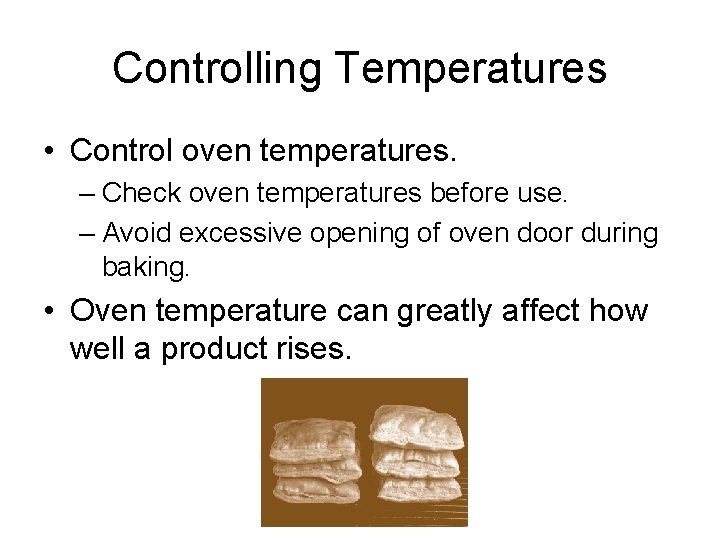 Controlling Temperatures

• Control oven temperatures.
– Check oven temperatures before use.
– Avoid excessive opening of oven door during baking.

• Oven temperature can greatly affect how well a product rises.